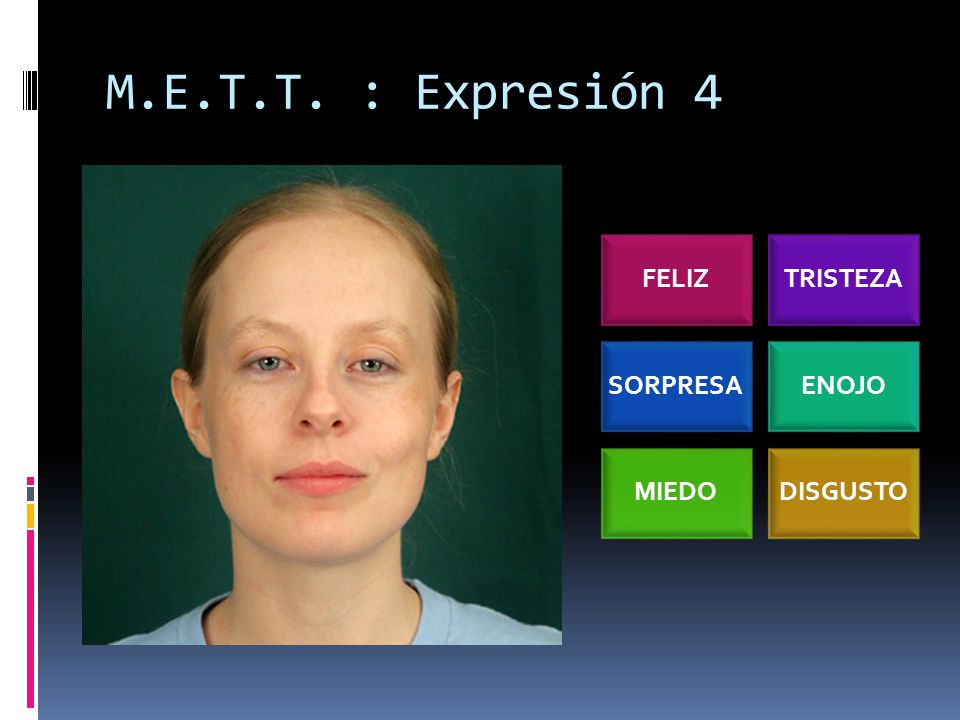 M.E.T.T. : Expresión 4

FELIZ
TRISTEZA
SORPRESA
ENOJO
MIEDO
DISGUSTO